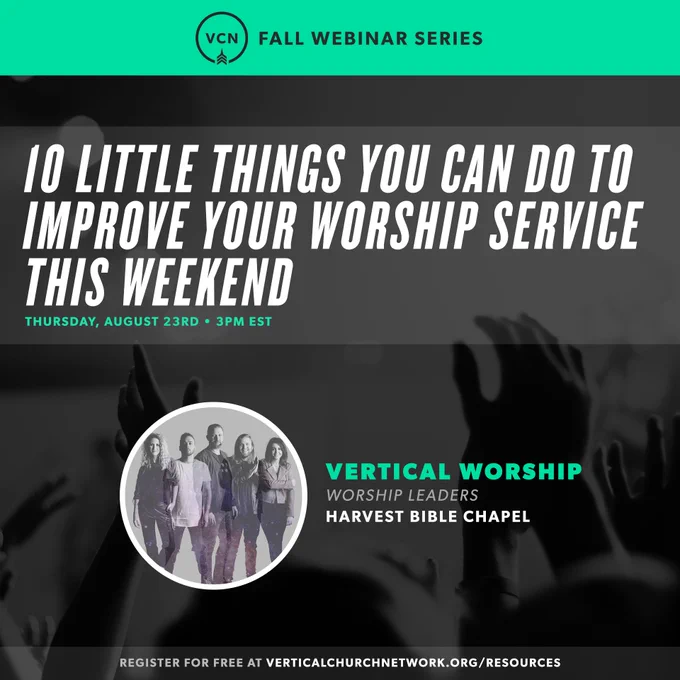 VCN FALL WEBINAR SERIES

10 LITTLE THINGS YOU CAN DO TO IMPROVE YOUR WORSHIP SERVICE THIS WEEKEND

THURSDAY, AUGUST 23RD • 3PM EST

VERTICAL WORSHIP
WORSHIP LEADERS
HARVEST BIBLE CHAPEL

REGISTER FOR FREE AT VERTICALCHURCHNETWORK.ORG/RESOURCES